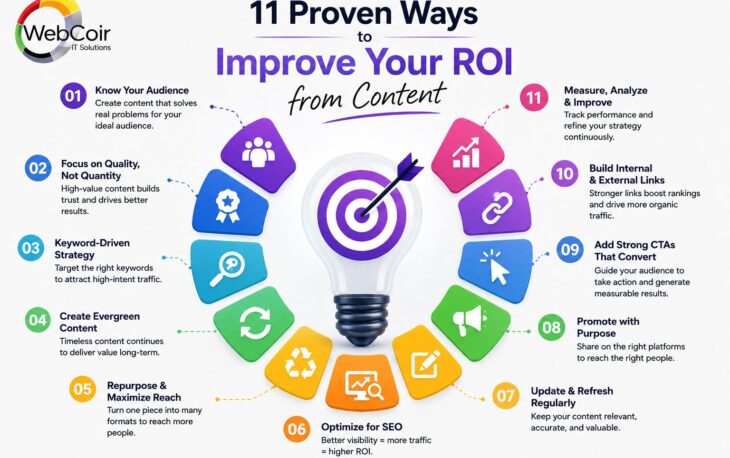 WebCoir
IT Solutions

11 Proven Ways
to
Improve Your ROI
from Content

01 Know Your Audience
Create content that solves real problems for your ideal audience.

02 Focus on Quality, Not Quantity
High-value content builds trust and drives better results.

03 Keyword-Driven Strategy
Target the right keywords to attract high-intent traffic.

04 Create Evergreen Content
Timeless content continues to deliver value long-term.

05 Repurpose & Maximize Reach
Turn one piece into many formats to reach more people.

06 Optimize for SEO
Better visibility = more traffic = higher ROI.

07 Update & Refresh Regularly
Keep your content relevant, accurate, and valuable.

08 Promote with Purpose
Share on the right platforms to reach the right people.

09 Add Strong CTAs That Convert
Guide your audience to take action and generate measurable results.

10 Build Internal & External Links
Stronger links boost rankings and drive more organic traffic.

11 Measure, Analyze & Improve
Track performance and refine your strategy continuously.